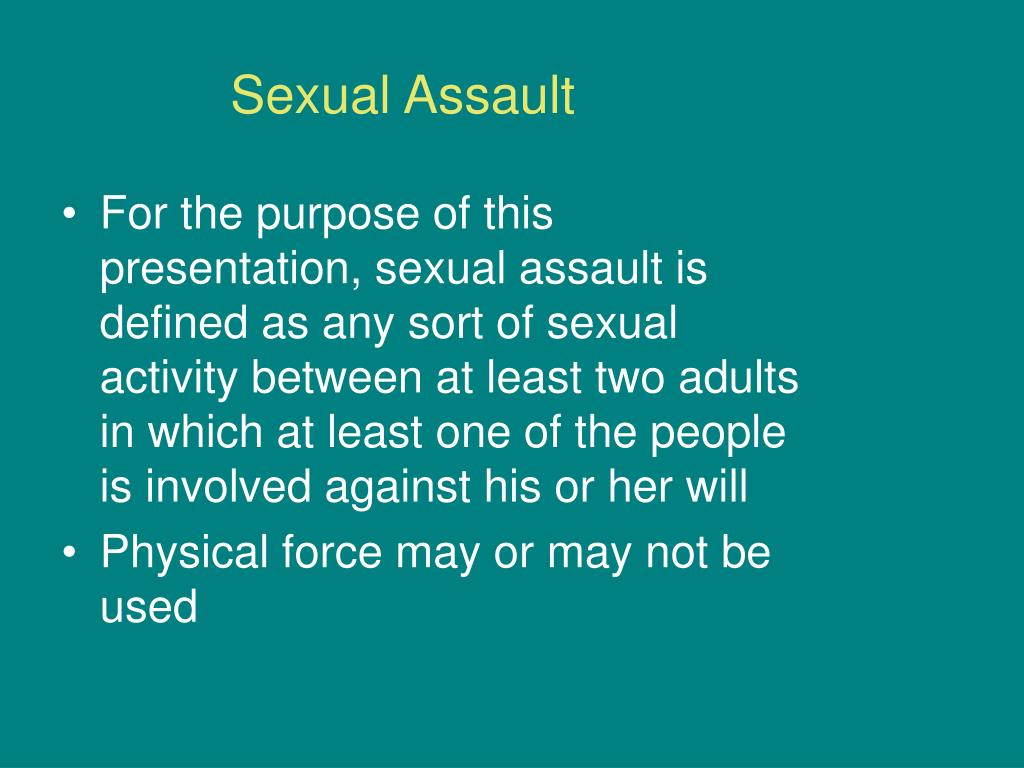 Sexual Assault

• For the purpose of this presentation, sexual assault is defined as any sort of sexual activity between at least two adults in which at least one of the people is involved against his or her will
• Physical force may or may not be used